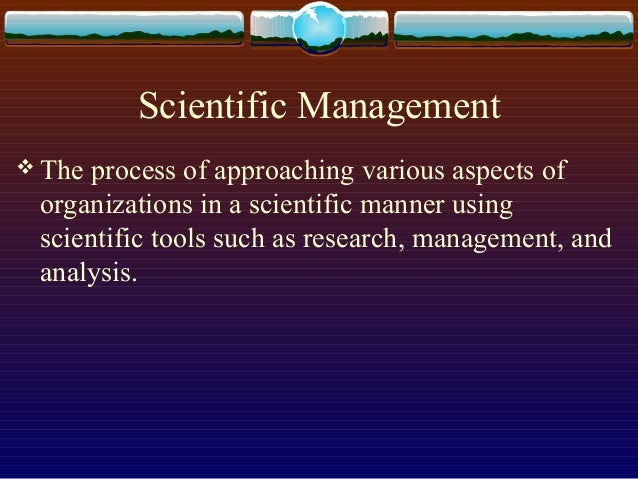 Scientific Management

❖ The process of approaching various aspects of organizations in a scientific manner using scientific tools such as research, management, and analysis.